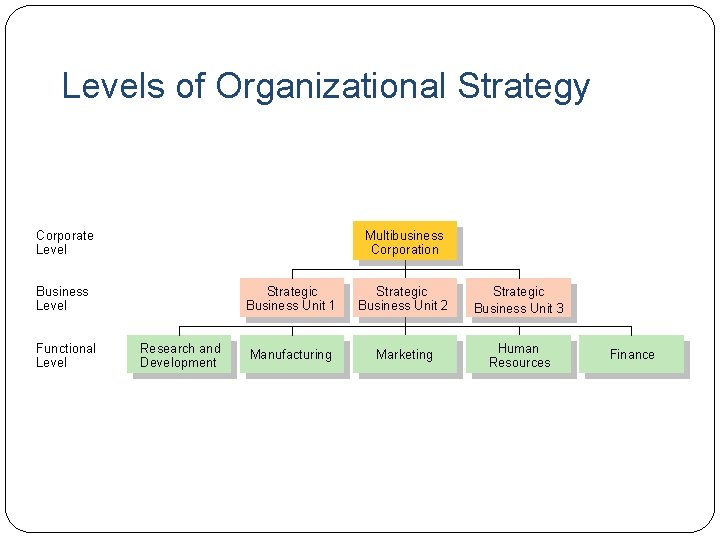 Levels of Organizational Strategy

Corporate Level

Multibusiness Corporation

Business Level

Strategic Business Unit 1

Strategic Business Unit 2

Strategic Business Unit 3

Functional Level

Research and Development

Manufacturing

Marketing

Human Resources

Finance